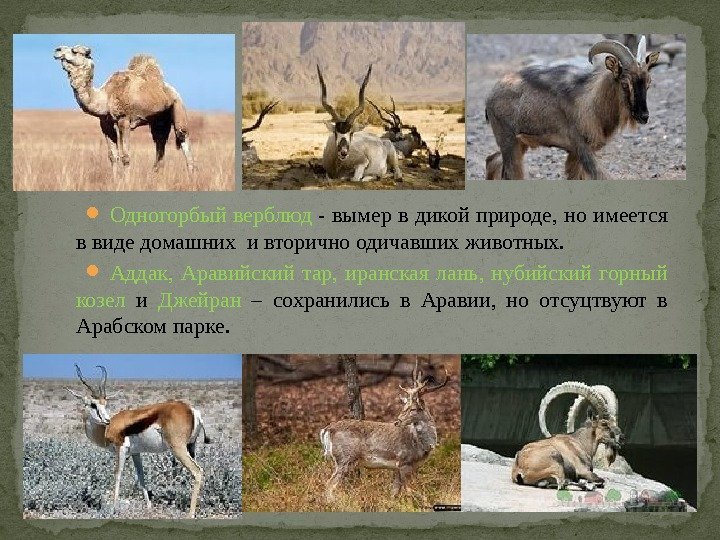 Одногорбый верблюд - вымер в дикой природе, но имеется в виде домашних и вторично одичавших животных.

Аддак, Аравийский тар, иранская лань, нубийский горный козел и Джейран – сохранились в Аравии, но отсуцтвуют в Арабском парке.